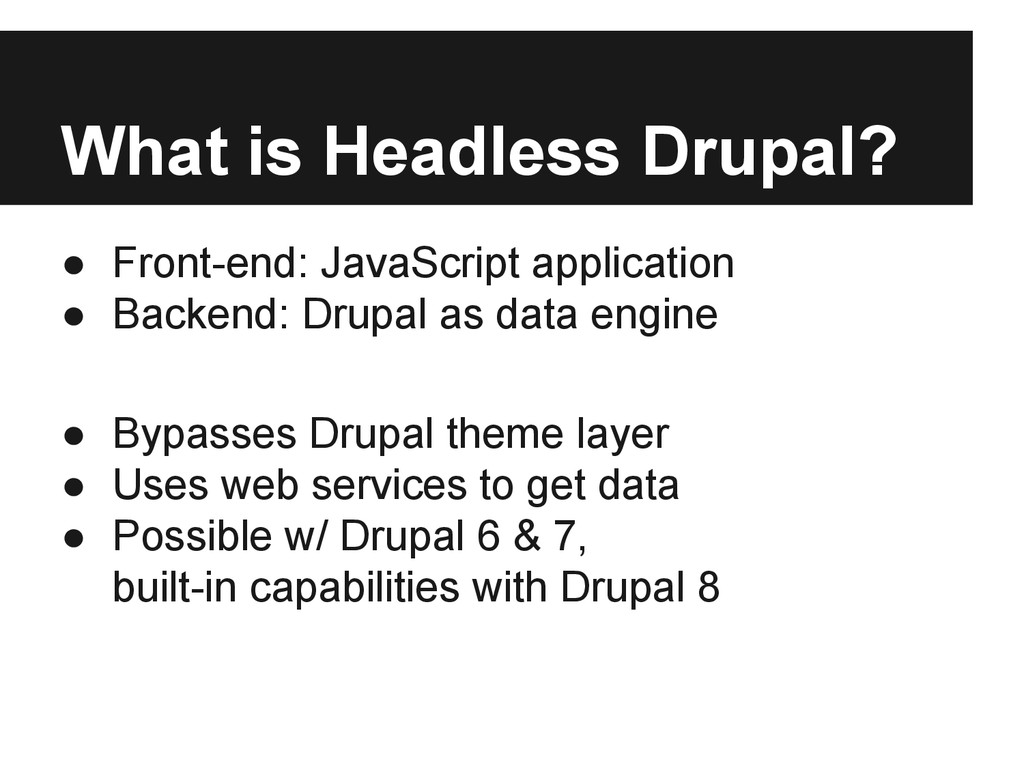 What is Headless Drupal?

● Front-end: JavaScript application
● Backend: Drupal as data engine

● Bypasses Drupal theme layer
● Uses web services to get data
● Possible w/ Drupal 6 & 7, built-in capabilities with Drupal 8